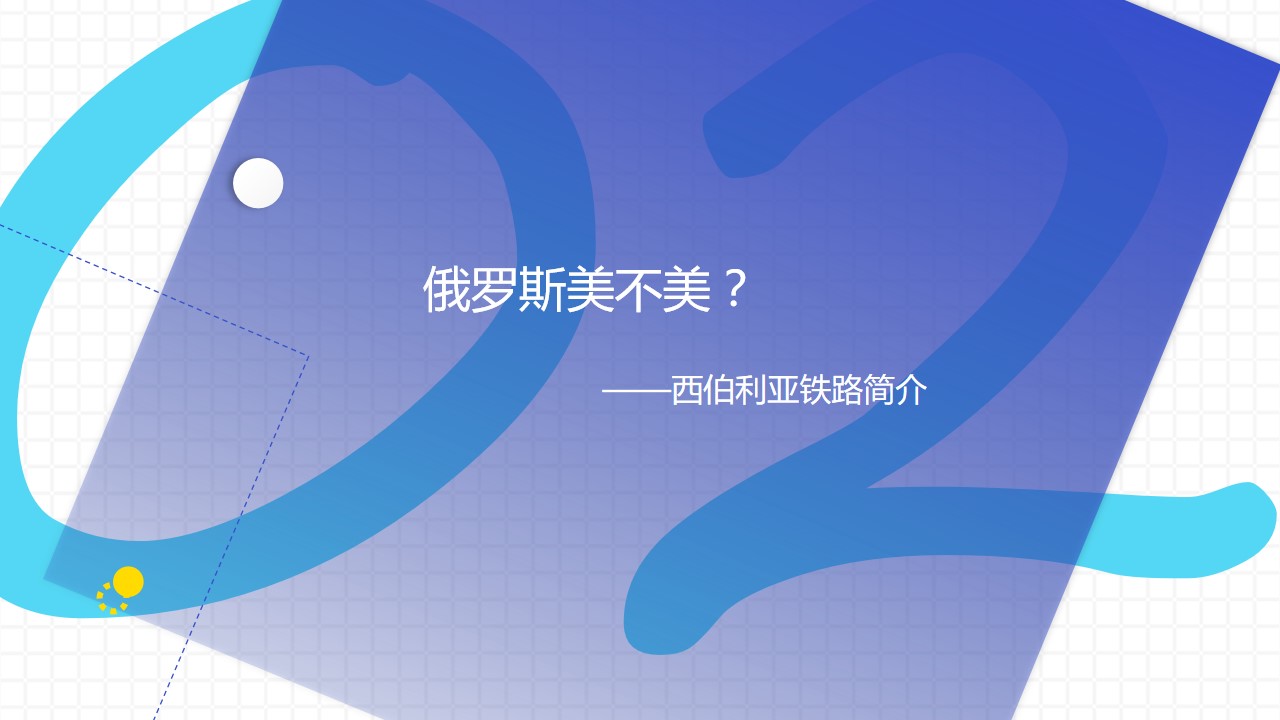 02

俄罗斯美不美？

——西伯利亚铁路简介